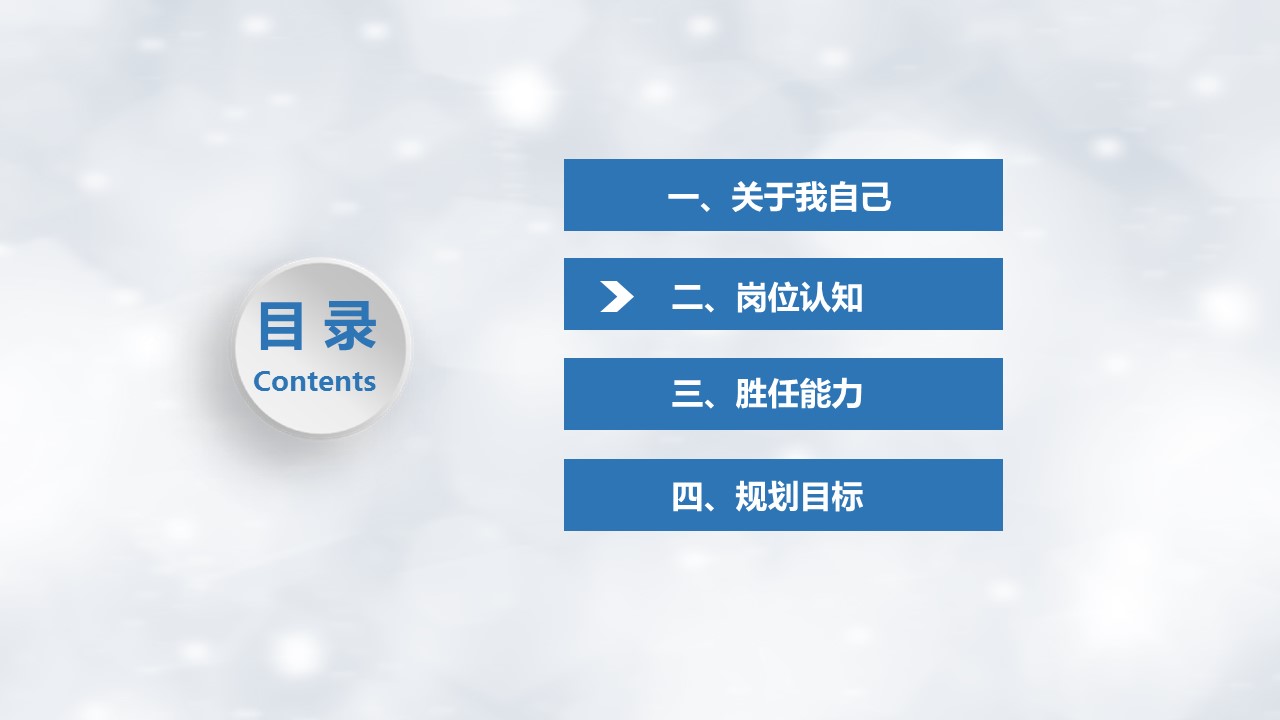 目 录
Contents

一、关于我自己

二、岗位认知

三、胜任能力

四、规划目标